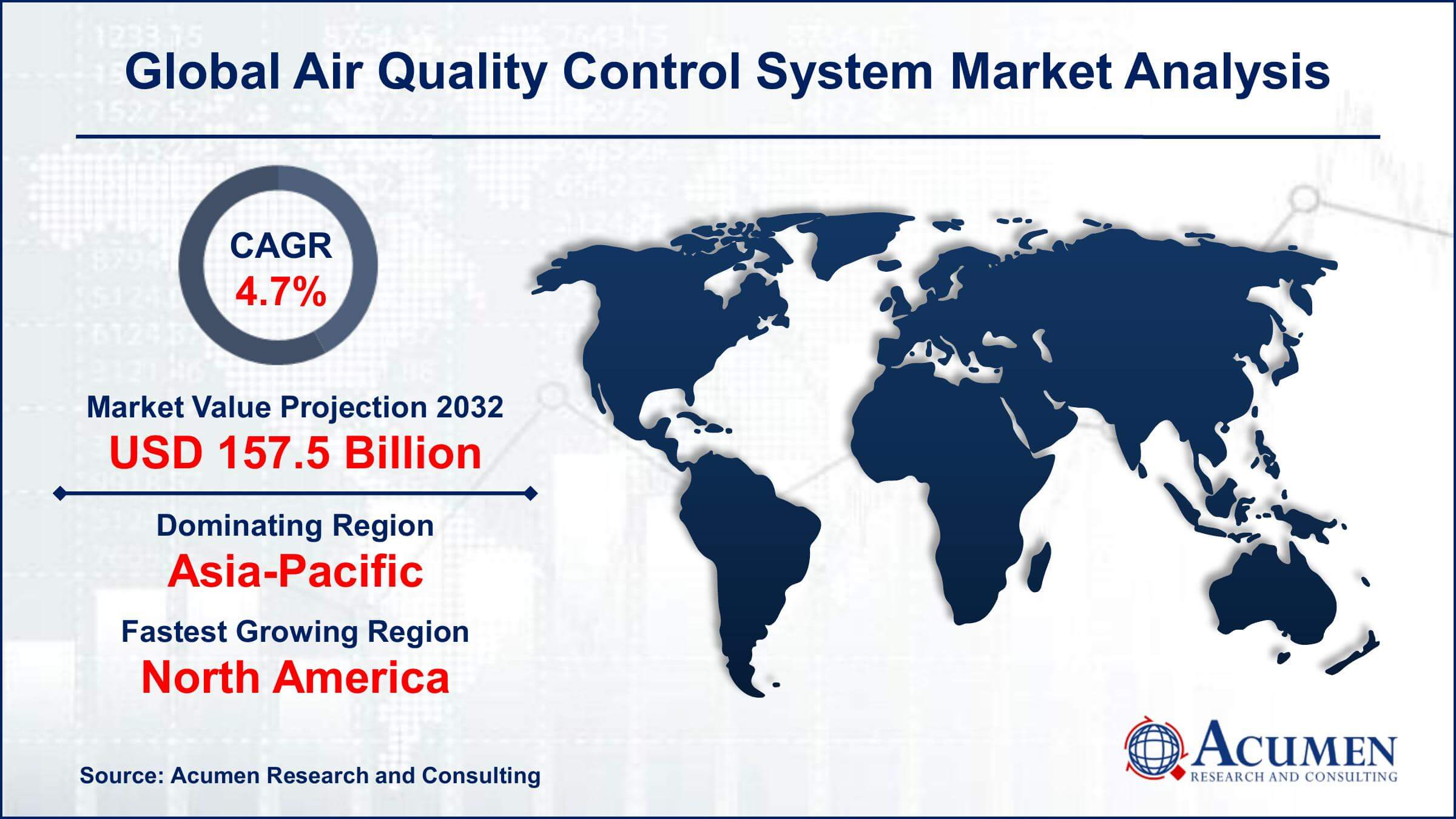 Global Air Quality Control System Market Analysis

CAGR
4.7%

Market Value Projection 2032
USD 157.5 Billion

Dominating Region
Asia-Pacific

Fastest Growing Region
North America

Source: Acumen Research and Consulting

ACUMEN
RESEARCH AND CONSULTING